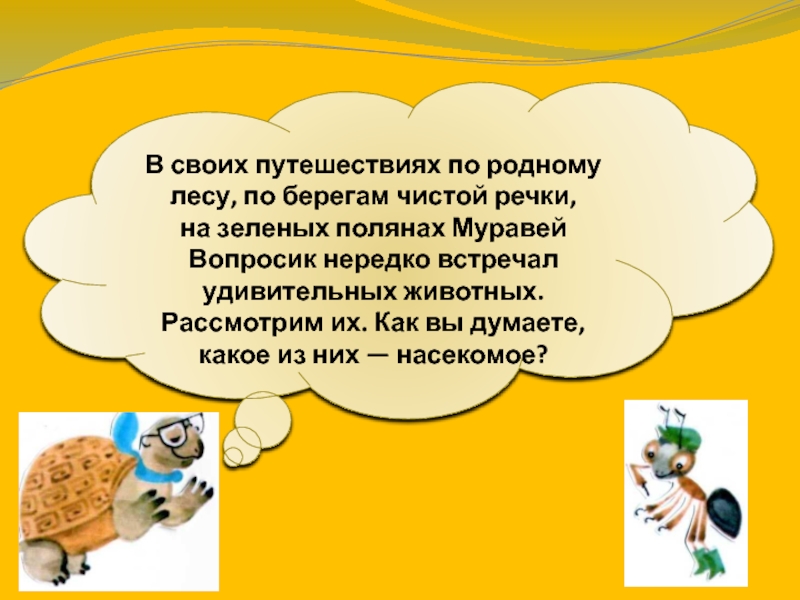 В своих путешествиях по родному лесу, по берегам чистой речки, на зеленых полянах Муравей Вопросик нередко встречал удивительных животных. Рассмотрим их. Как вы думаете, какое из них — насекомое?